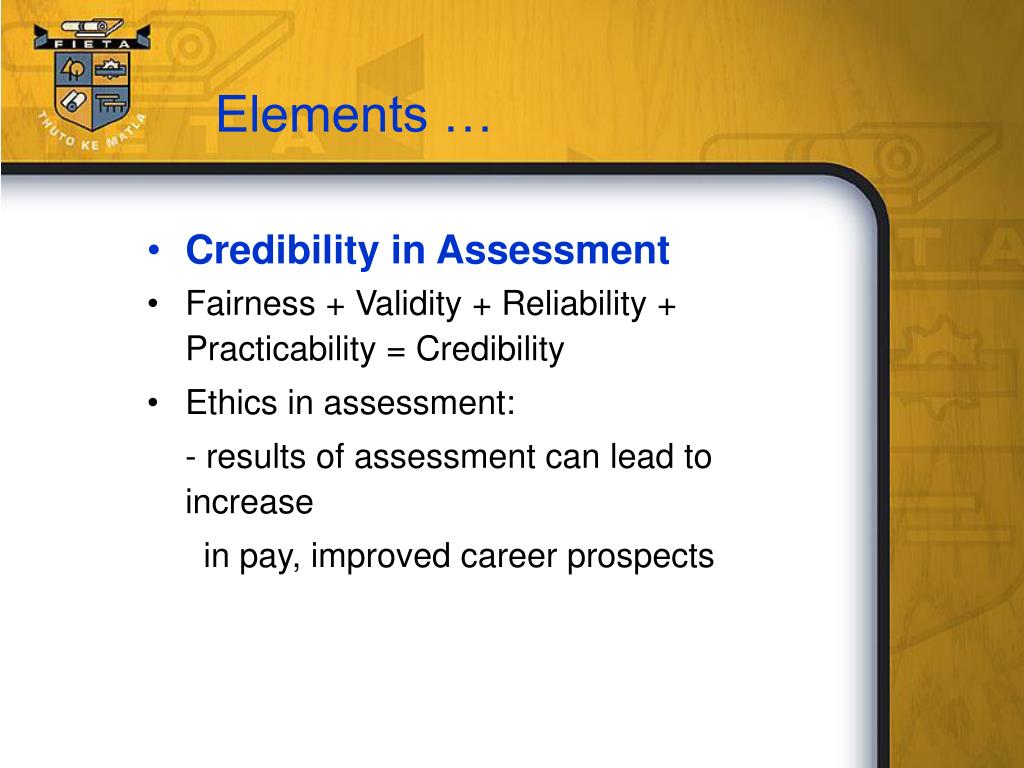 FIETA

THUTO KE MATLA

Elements …

• Credibility in Assessment
• Fairness + Validity + Reliability + Practicability = Credibility
• Ethics in assessment:

- results of assessment can lead to increase

in pay, improved career prospects